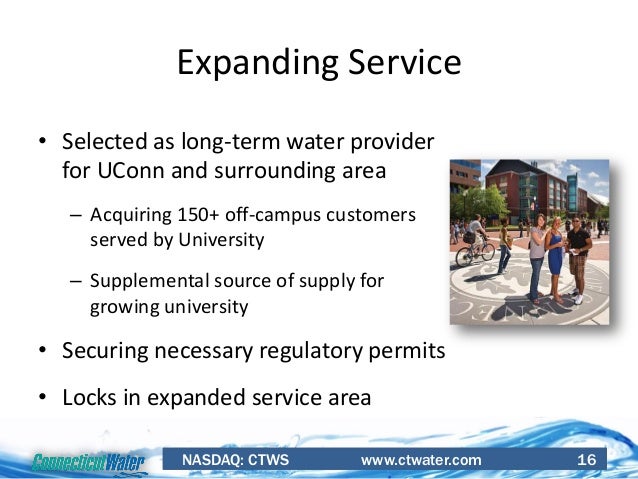 Expanding Service

• Selected as long-term water provider for UConn and surrounding area

– Acquiring 150+ off-campus customers served by University

– Supplemental source of supply for growing university

• Securing necessary regulatory permits

• Locks in expanded service area

Connecticut Water NASDAQ: CTWS www.ctwater.com 16